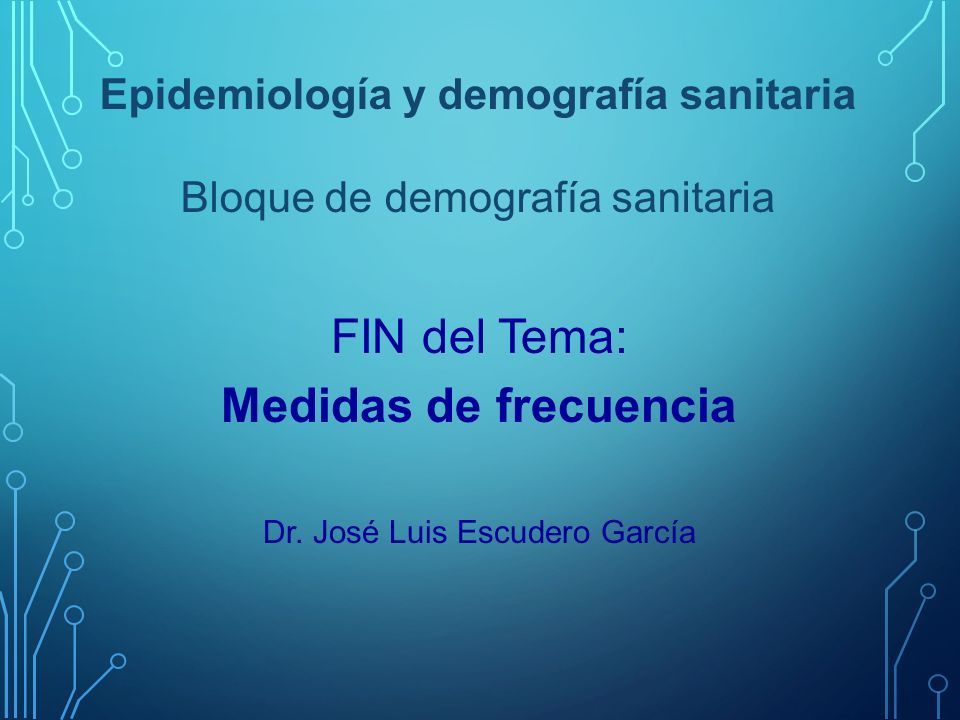 Epidemiología y demografía sanitaria

Bloque de demografía sanitaria

FIN del Tema:
Medidas de frecuencia

Dr. José Luis Escudero García